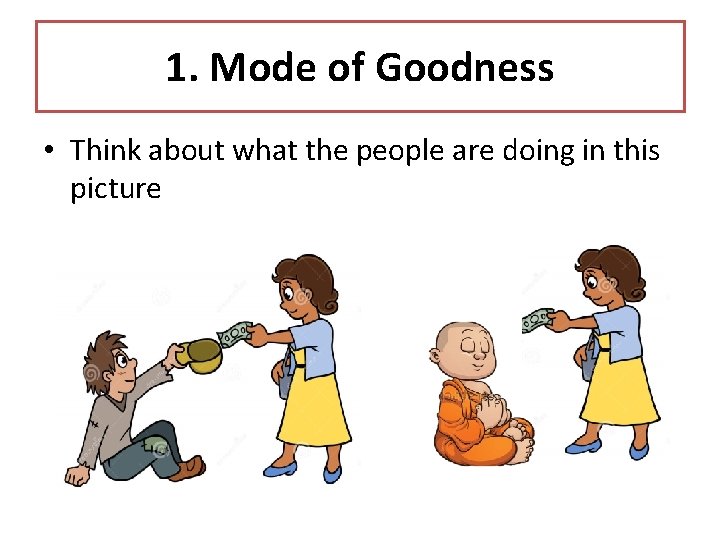 1. Mode of Goodness

• Think about what the people are doing in this picture